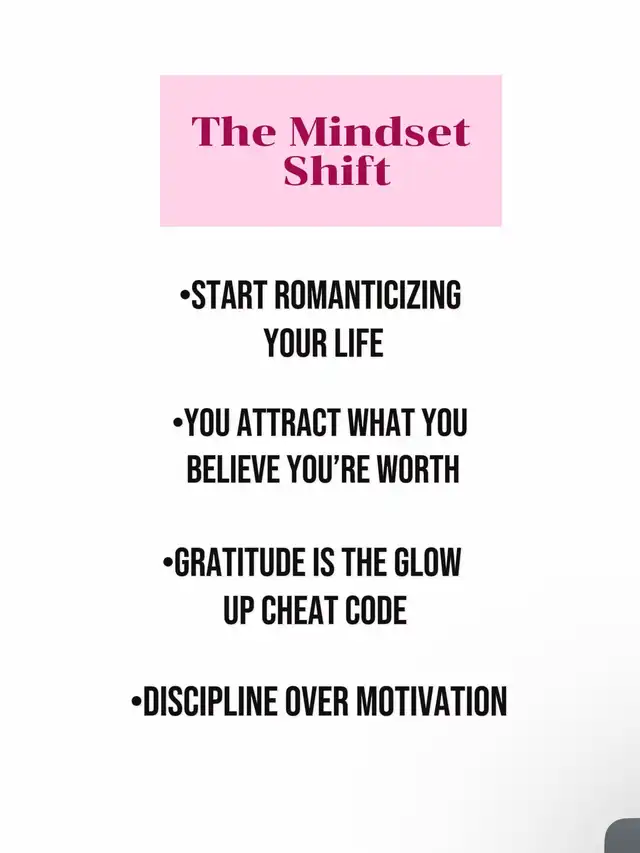 The Mindset Shift

•START ROMANTICIZING YOUR LIFE

•YOU ATTRACT WHAT YOU BELIEVE YOU'RE WORTH

•GRATITUDE IS THE GLOW UP CHEAT CODE

•DISCIPLINE OVER MOTIVATION